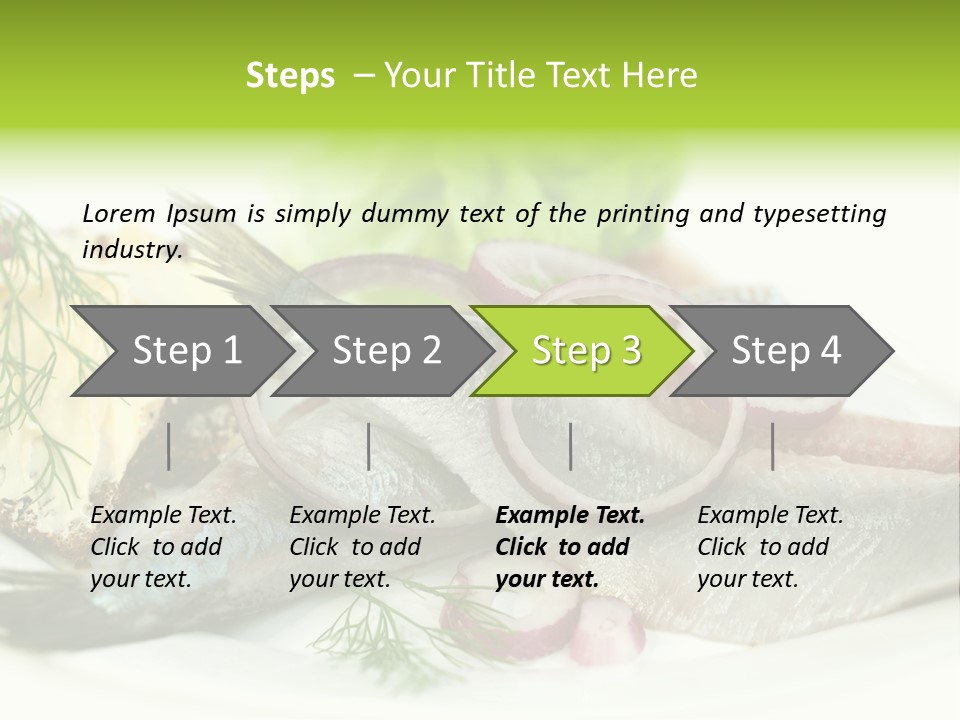 Steps – Your Title Text Here

Lorem Ipsum is simply dummy text of the printing and typesetting industry.

Step 1

Step 2

Step 3

Step 4

Example Text. Click to add your text.

Example Text. Click to add your text.

Example Text. Click to add your text.

Example Text. Click to add your text.